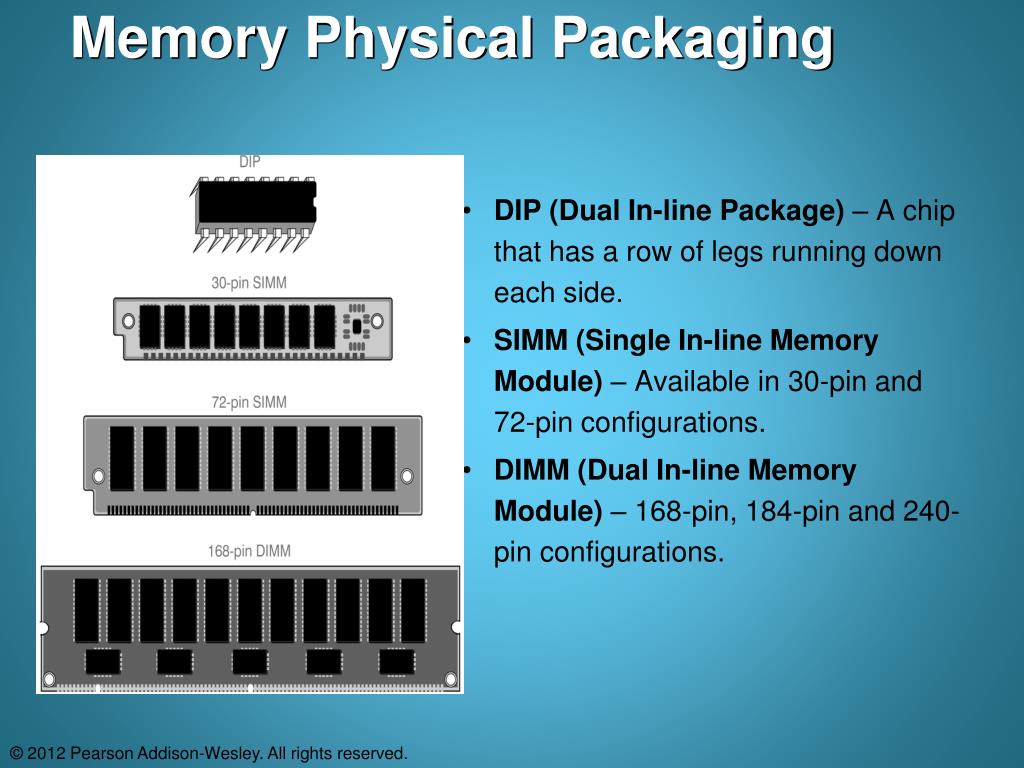 Memory Physical Packaging

DIP

30-pin SIMM

72-pin SIMM

168-pin DIMM

• DIP (Dual In-line Package) – A chip that has a row of legs running down each side.

• SIMM (Single In-line Memory Module) – Available in 30-pin and 72-pin configurations.

• DIMM (Dual In-line Memory Module) – 168-pin, 184-pin and 240-pin configurations.

© 2012 Pearson Addison-Wesley. All rights reserved.